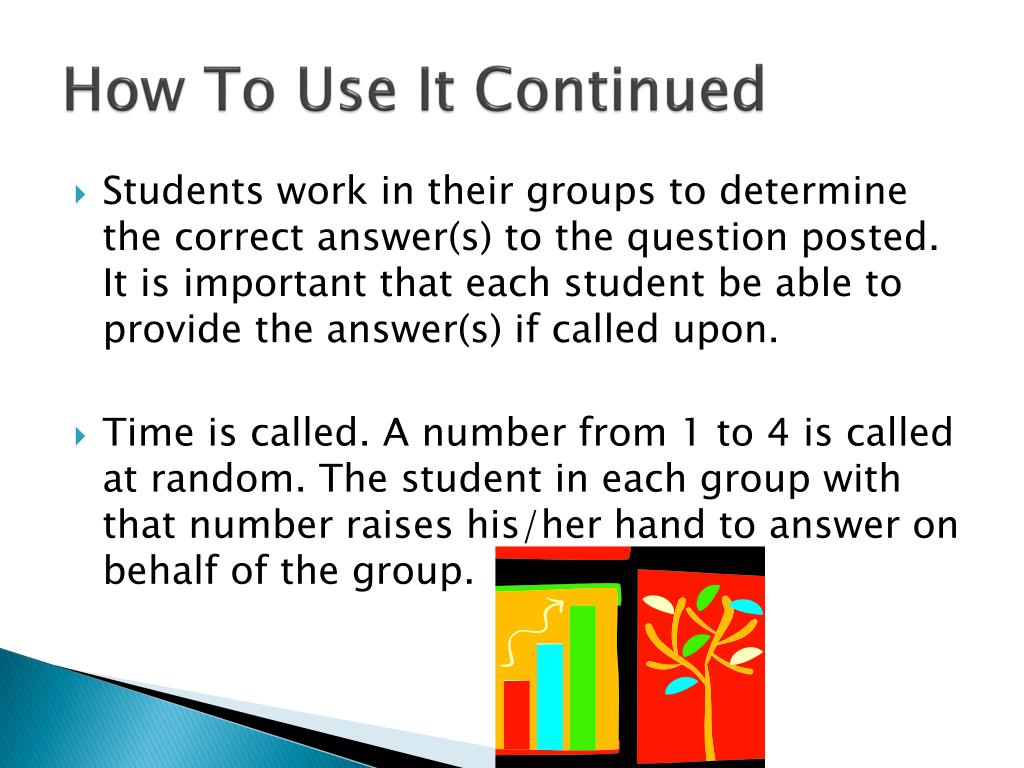 How To Use It Continued

Students work in their groups to determine the correct answer(s) to the question posted. It is important that each student be able to provide the answer(s) if called upon.

Time is called. A number from 1 to 4 is called at random. The student in each group with that number raises his/her hand to answer on behalf of the group.